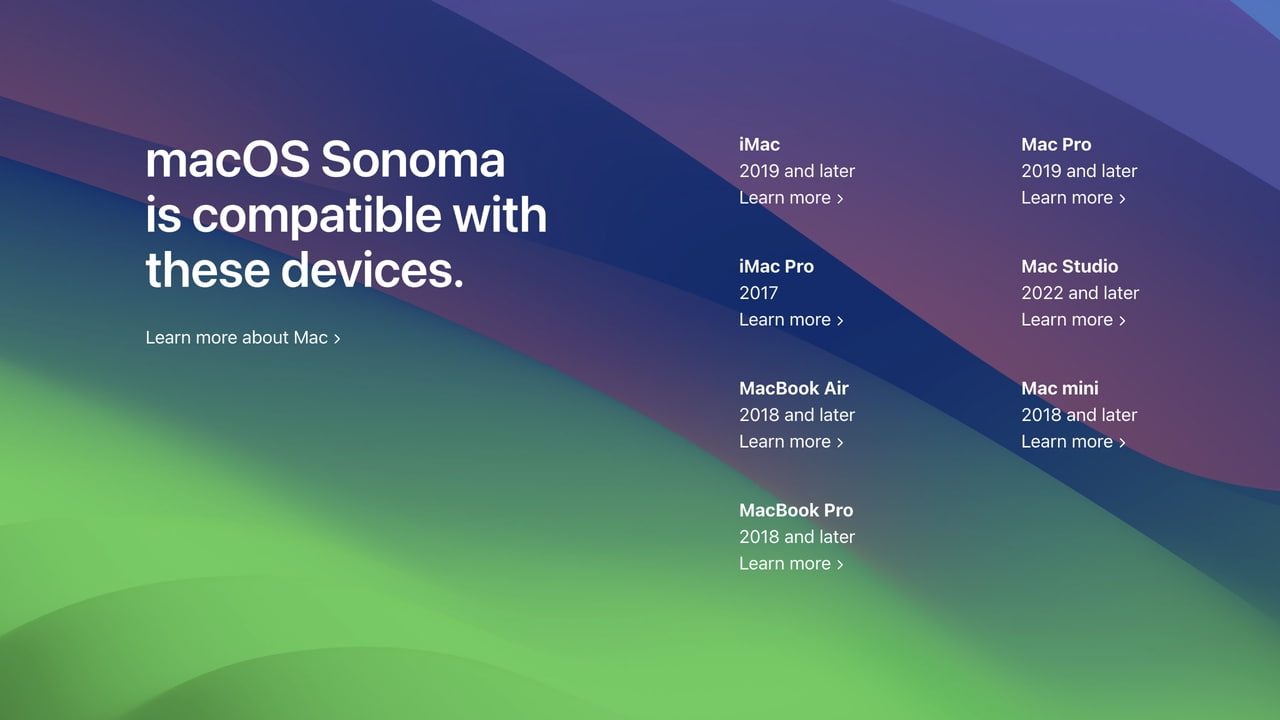 macOS Sonoma is compatible with these devices.

Learn more about Mac ›

iMac
2019 and later
Learn more ›

iMac Pro
2017
Learn more ›

MacBook Air
2018 and later
Learn more ›

MacBook Pro
2018 and later
Learn more ›

Mac Pro
2019 and later
Learn more ›

Mac Studio
2022 and later
Learn more ›

Mac mini
2018 and later
Learn more ›